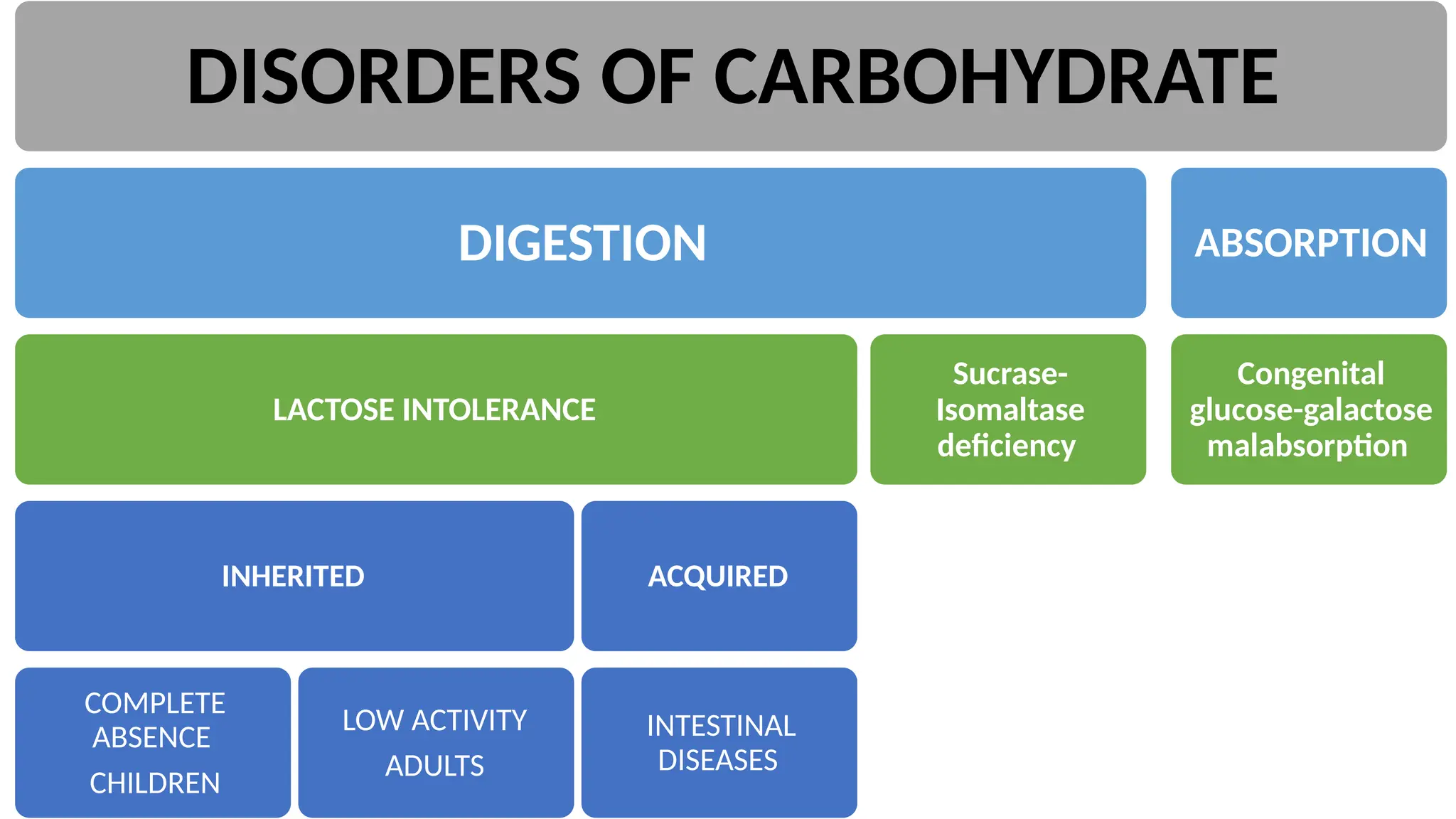 DISORDERS OF CARBOHYDRATE

DIGESTION

ABSORPTION

LACTOSE INTOLERANCE

Sucrase-Isomaltase deficiency

Congenital glucose-galactose malabsorption

INHERITED

ACQUIRED

COMPLETE ABSENCE

CHILDREN

LOW ACTIVITY

ADULTS

INTESTINAL DISEASES